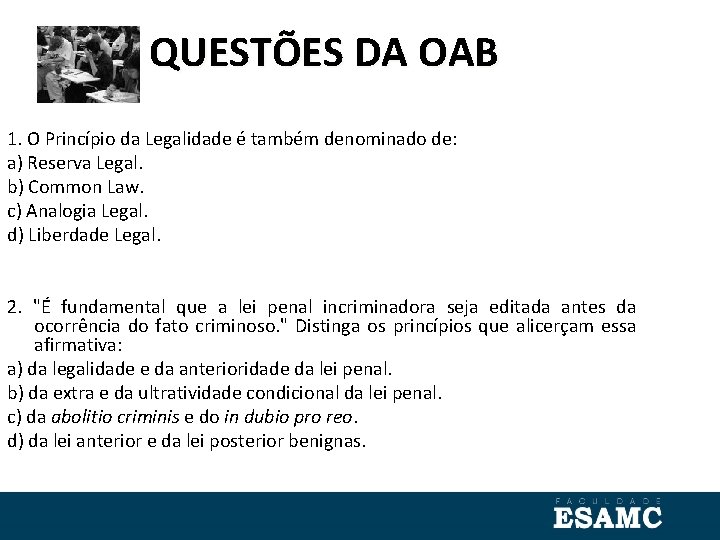 QUESTÕES DA OAB

1. O Princípio da Legalidade é também denominado de:
a) Reserva Legal.
b) Common Law.
c) Analogia Legal.
d) Liberdade Legal.

2. "É fundamental que a lei penal incriminadora seja editada antes da ocorrência do fato criminoso." Distinga os princípios que alicerçam essa afirmativa:
a) da legalidade e da anterioridade da lei penal.
b) da extra e da ultratividade condicional da lei penal.
c) da abolitio criminis e do in dubio pro reo.
d) da lei anterior e da lei posterior benignas.

FACULDADE
ESAMC